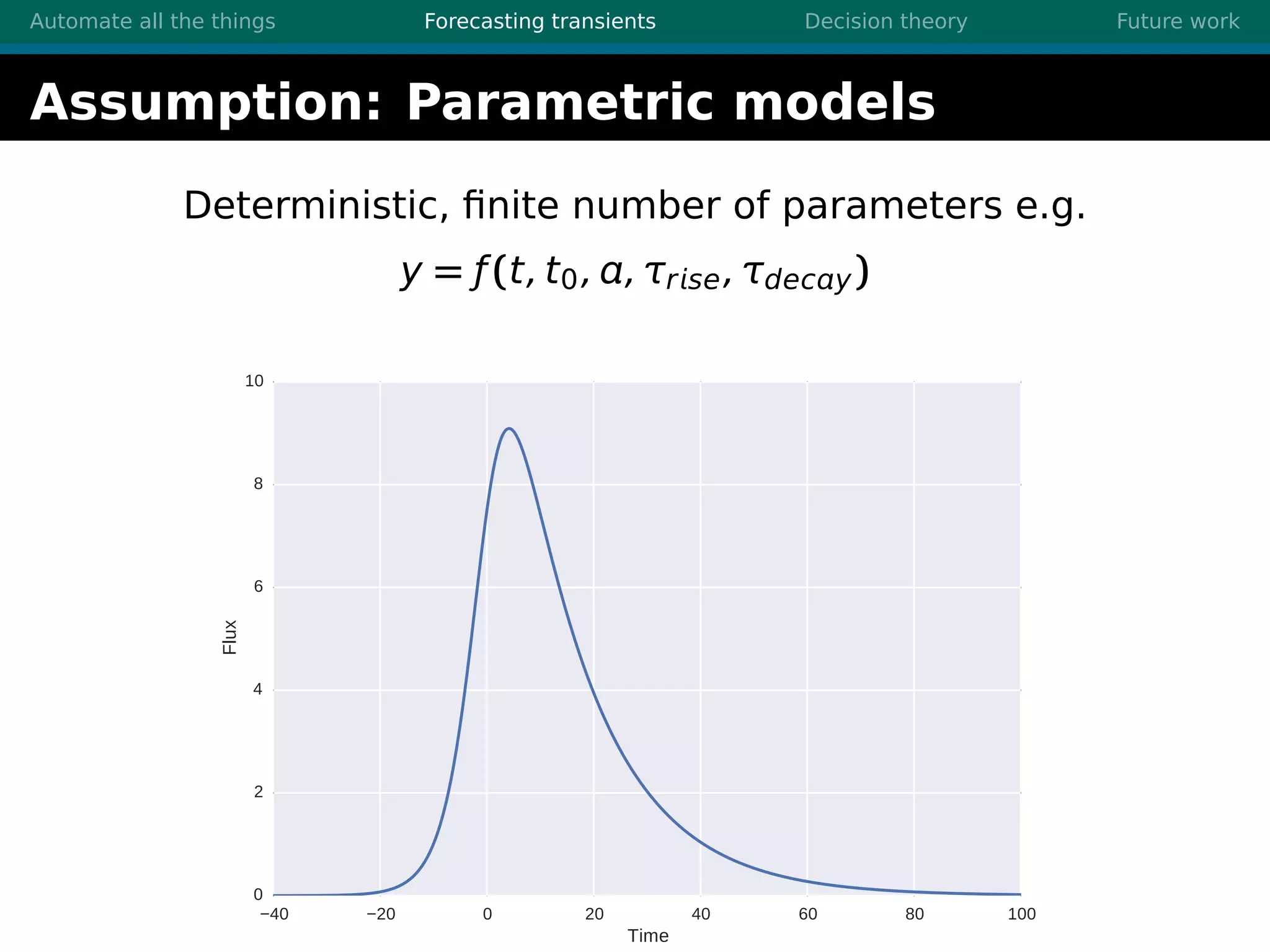 Automate all the things Forecasting transients Decision theory Future work

Assumption: Parametric models

Deterministic, finite number of parameters e.g.

$y = f(t, t_0, a, \tau_{rise}, \tau_{decay})$

10
8
6
4
2
0
Flux
−40 −20 0 20 40 60 80 100
Time